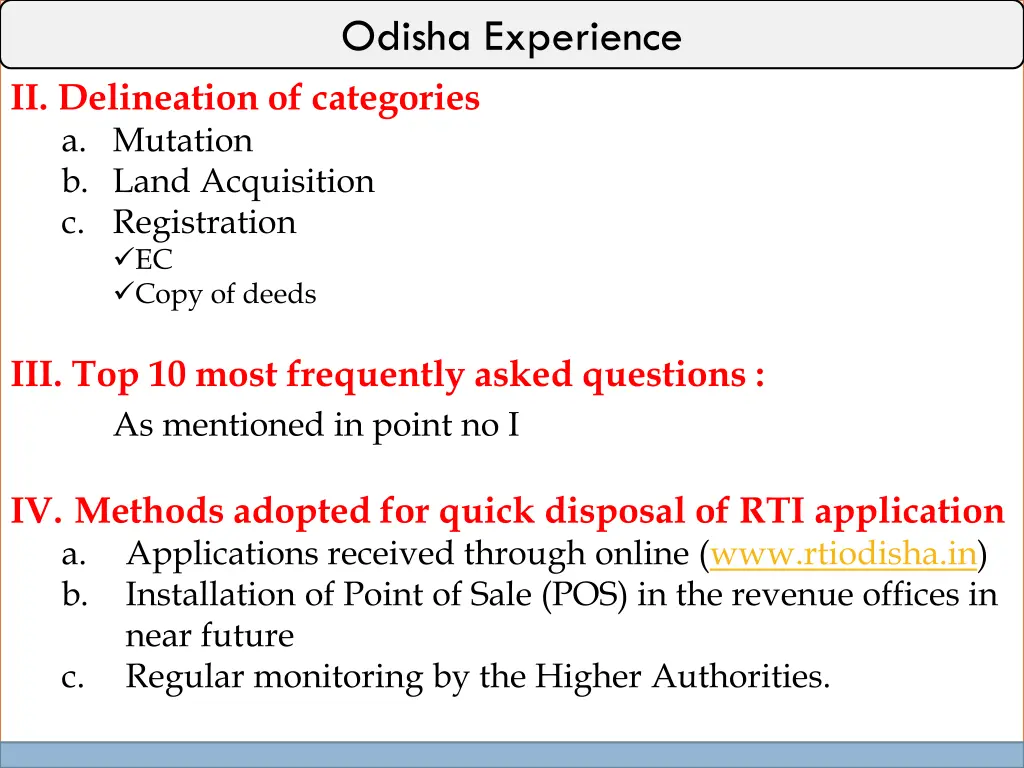 Odisha Experience

II. Delineation of categories
a. Mutation
b. Land Acquisition
c. Registration
✓EC
✓Copy of deeds

III. Top 10 most frequently asked questions :
As mentioned in point no I

IV. Methods adopted for quick disposal of RTI application
a. Applications received through online (www.rtiodisha.in)
b. Installation of Point of Sale (POS) in the revenue offices in near future
c. Regular monitoring by the Higher Authorities.